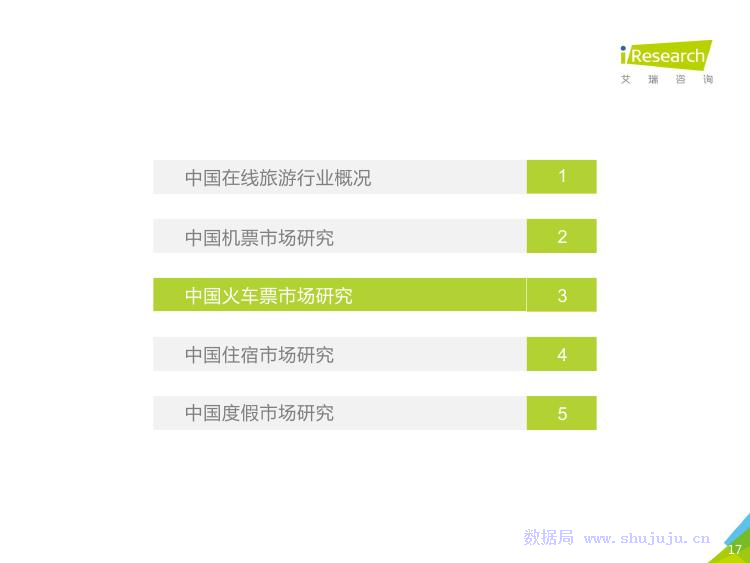 iResearch
艾瑞咨询

中国在线旅游行业概况 1

中国机票市场研究 2

中国火车票市场研究 3

中国住宿市场研究 4

中国度假市场研究 5

数据局 www.shujuju.cn

17